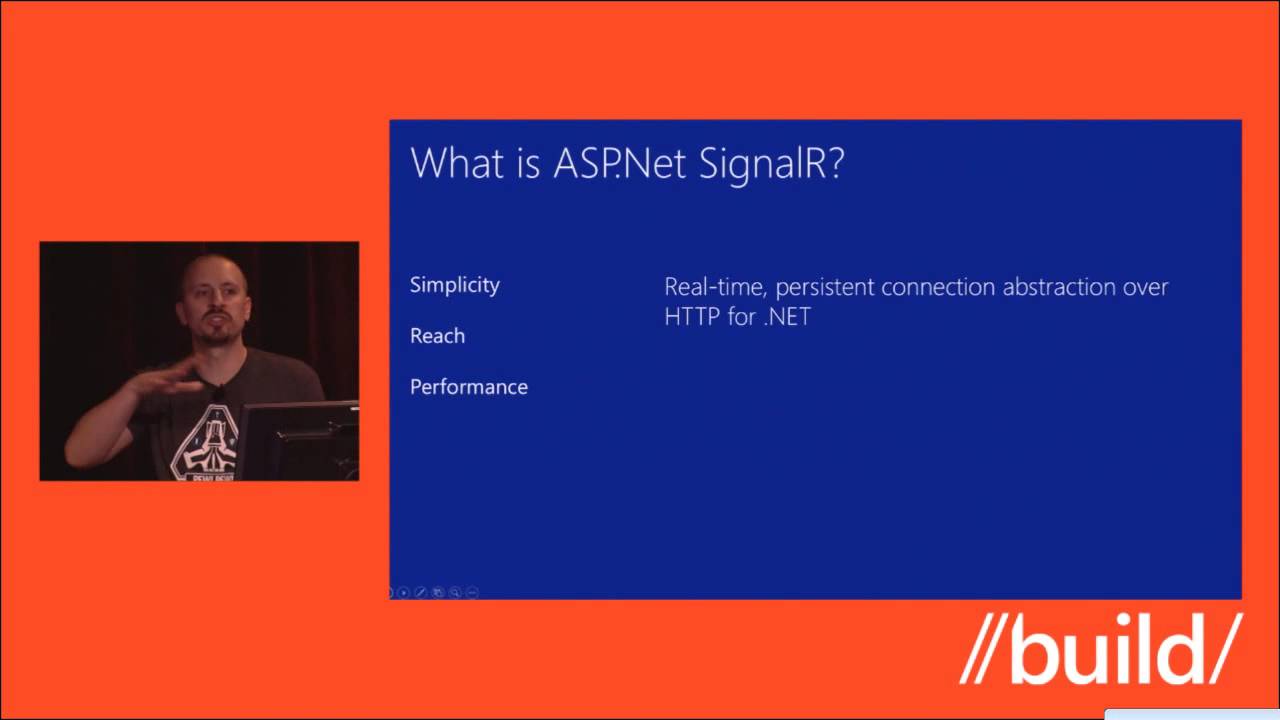 What is ASP.Net SignalR?

Simplicity

Reach

Performance

Real-time, persistent connection abstraction over HTTP for .NET

//build/